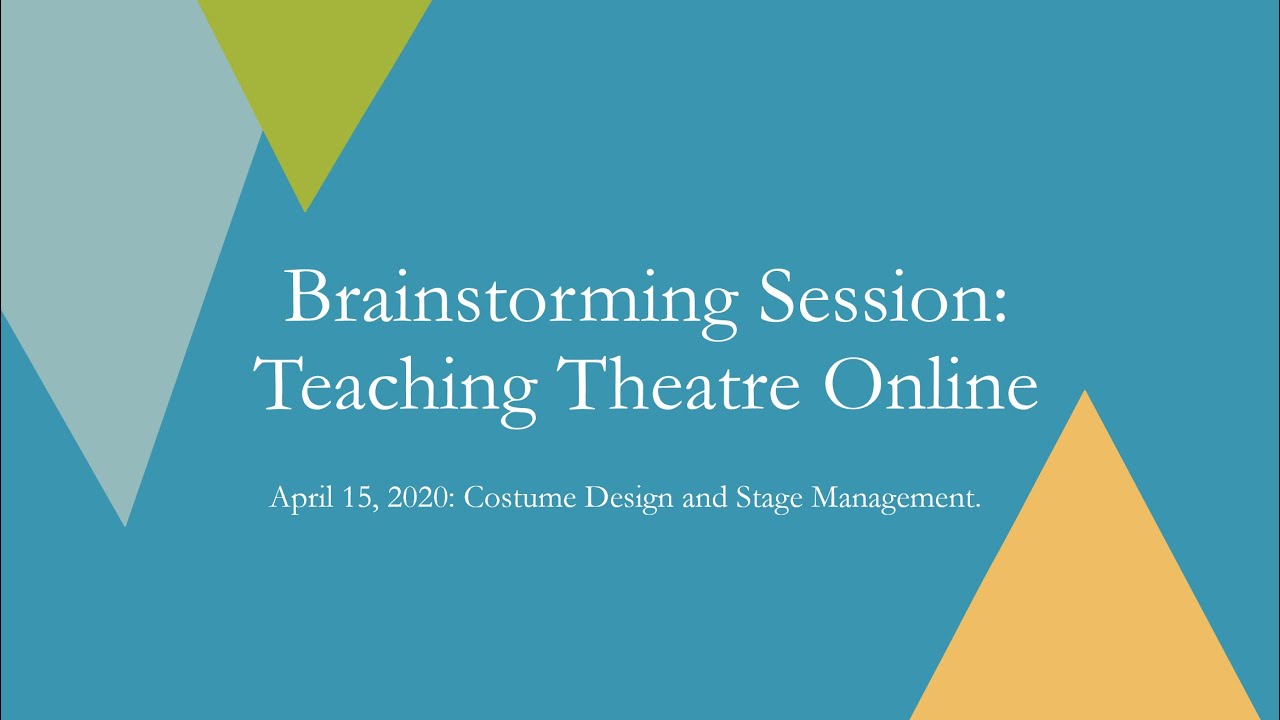 Brainstorming Session:
Teaching Theatre Online

April 15, 2020: Costume Design and Stage Management.